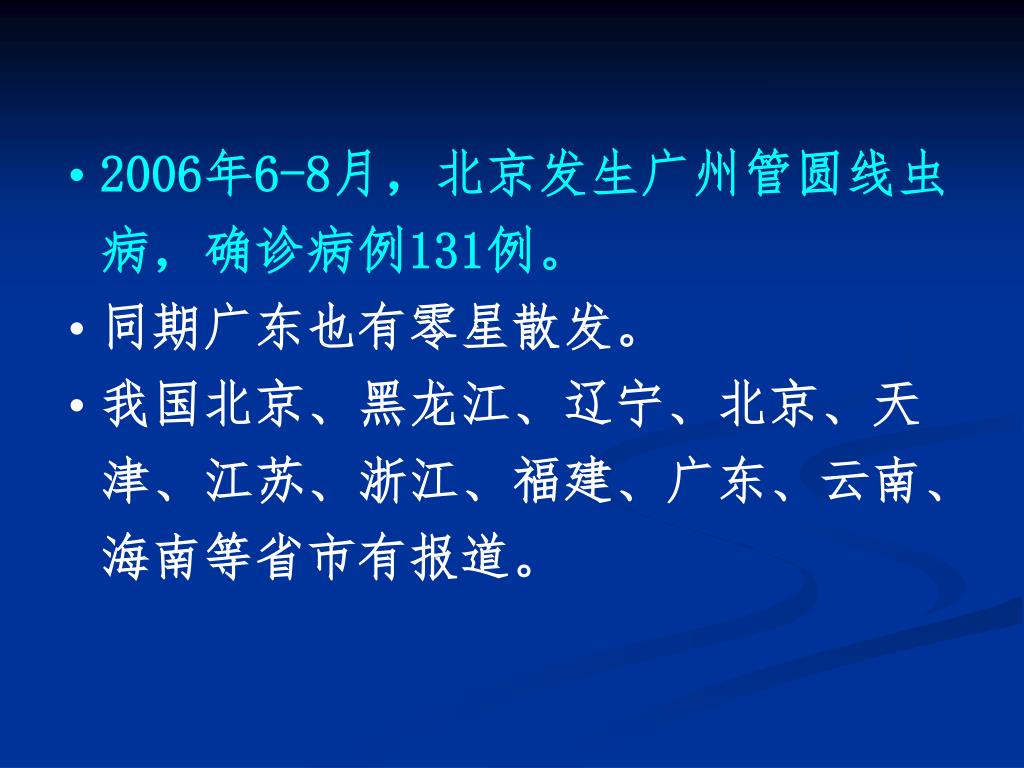 • 2006年6-8月，北京发生广州管圆线虫病，确诊病例131例。
• 同期广东也有零星散发。
• 我国北京、黑龙江、辽宁、北京、天津、江苏、浙江、福建、广东、云南、海南等省市有报道。